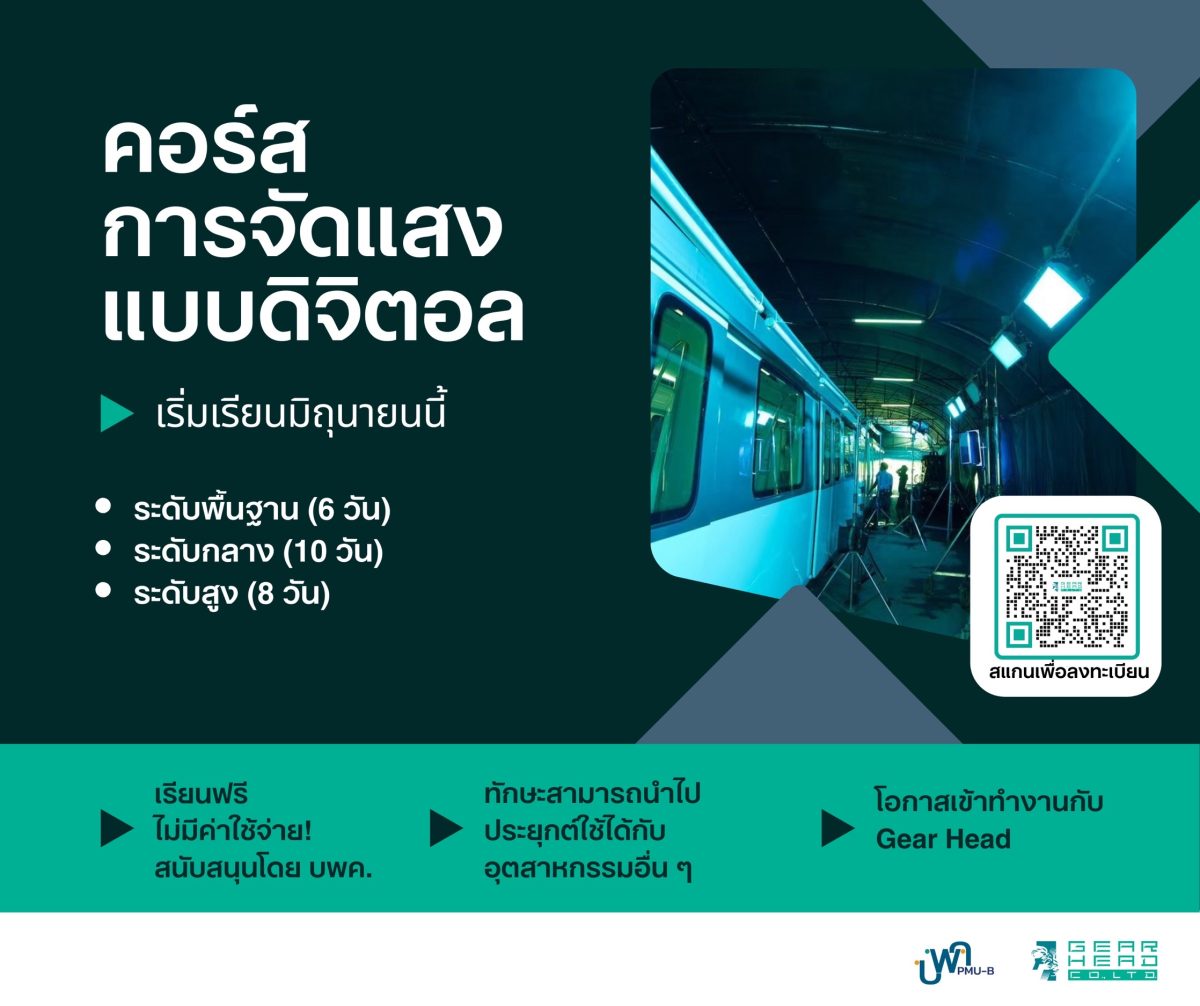 คอร์ส
การจัดแสง
แบบดิจิตอล

เริ่มเรียนมิถุนายนนี้

• ระดับพื้นฐาน (6 วัน)
• ระดับกลาง (10 วัน)
• ระดับสูง (8 วัน)

สแกนเพื่อลงทะเบียน

เรียนฟรี
ไม่มีค่าใช้จ่าย!
สนับสนุนโดย บพค.

ทักษะสามารถนำไป
ประยุกต์ใช้ได้กับ
อุตสาหกรรมอื่น ๆ

โอกาสเข้าทำงานกับ
Gear Head

บพค PMU-B

GEAR HEAD CO.,LTD